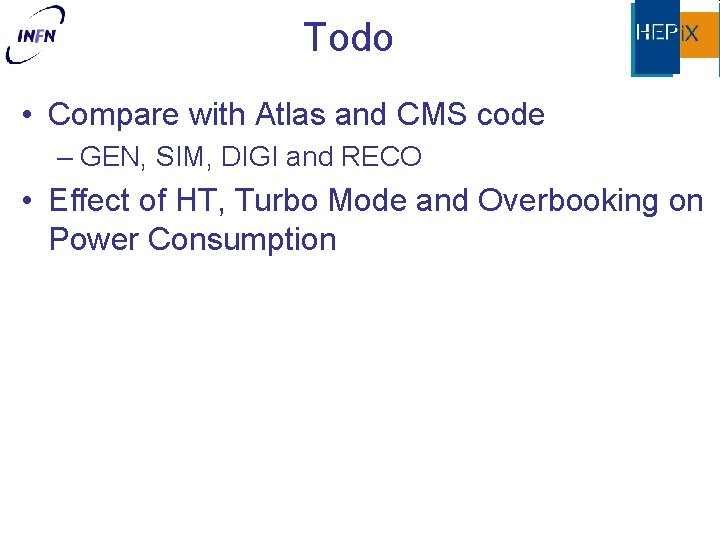 INFN

Todo

HEPiX

• Compare with Atlas and CMS code
– GEN, SIM, DIGI and RECO
• Effect of HT, Turbo Mode and Overbooking on Power Consumption